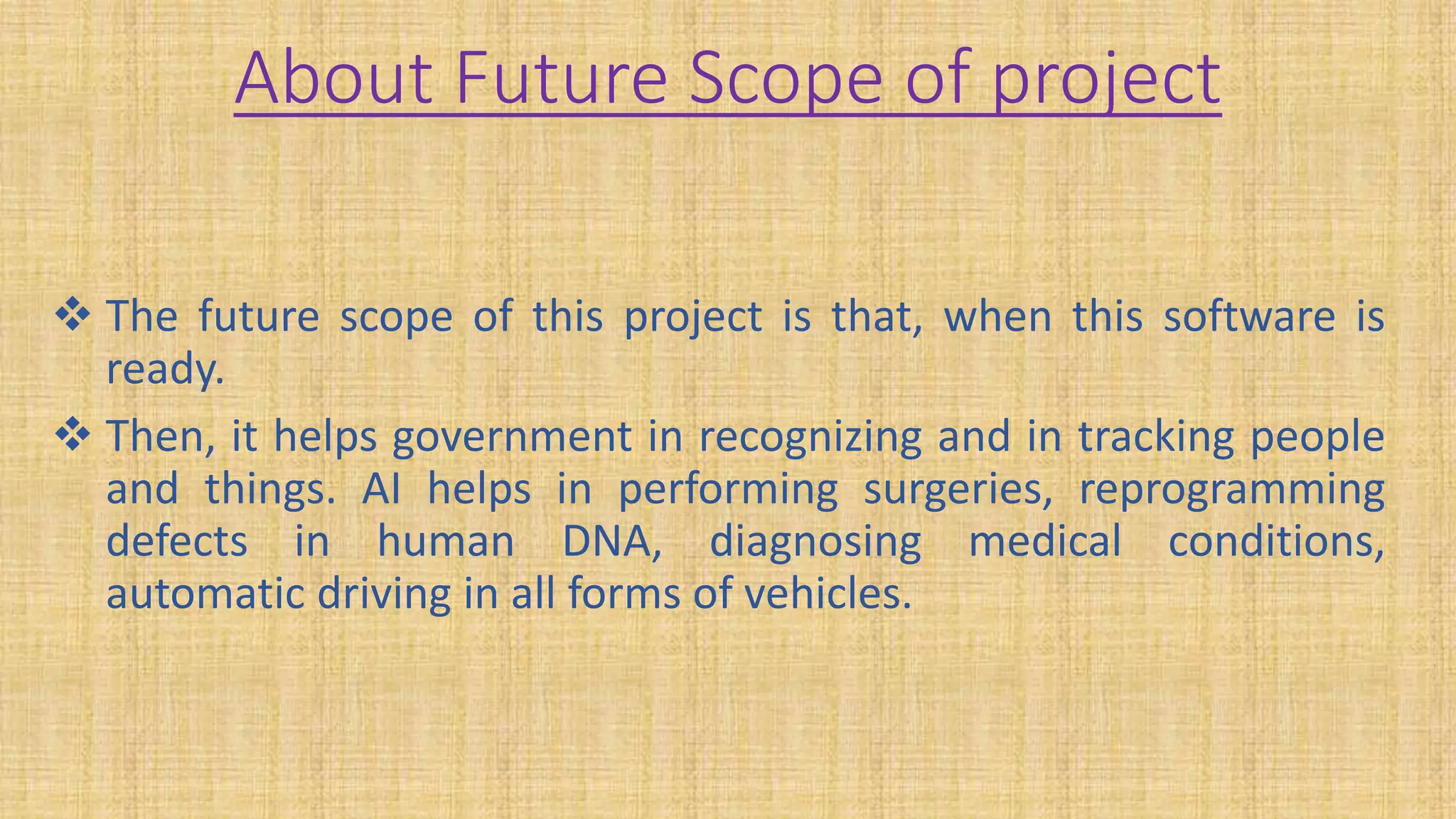 About Future Scope of project

❖ The future scope of this project is that, when this software is ready.

❖ Then, it helps government in recognizing and in tracking people and things. AI helps in performing surgeries, reprogramming defects in human DNA, diagnosing medical conditions, automatic driving in all forms of vehicles.